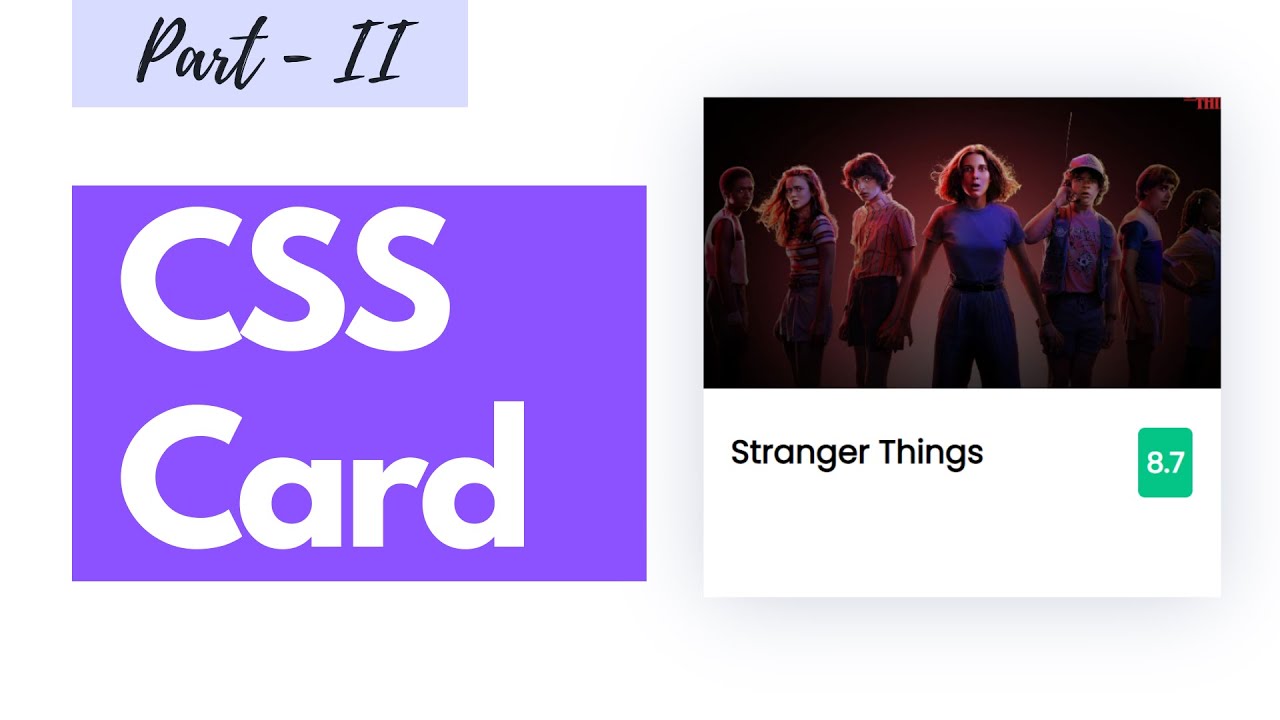 Part - II

CSS Card

Stranger Things

8.7